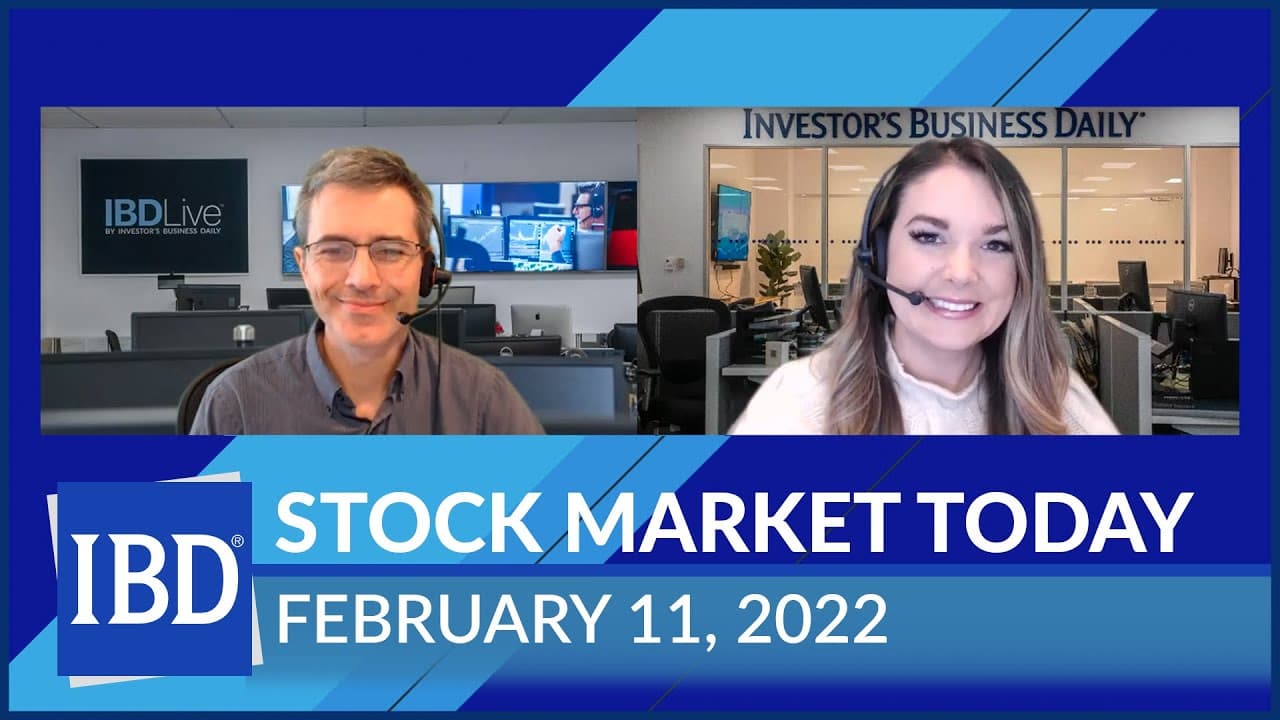 IBDLive
BY INVESTOR'S BUSINESS DAILY

INVESTOR'S BUSINESS DAILY®

IBD®

STOCK MARKET TODAY

FEBRUARY 11, 2022